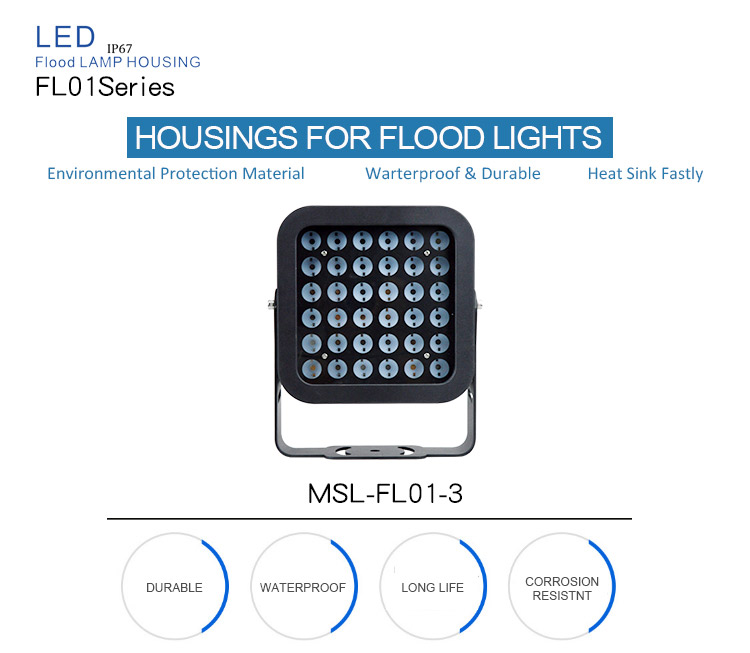 LED IP67
Flood LAMP HOUSING
FL01Series

HOUSINGS FOR FLOOD LIGHTS

Environmental Protection Material

Warterproof & Durable

Heat Sink Fastly

MSL-FL01-3

DURABLE

WATERPROOF

LONG LIFE

CORROSION RESISTNT